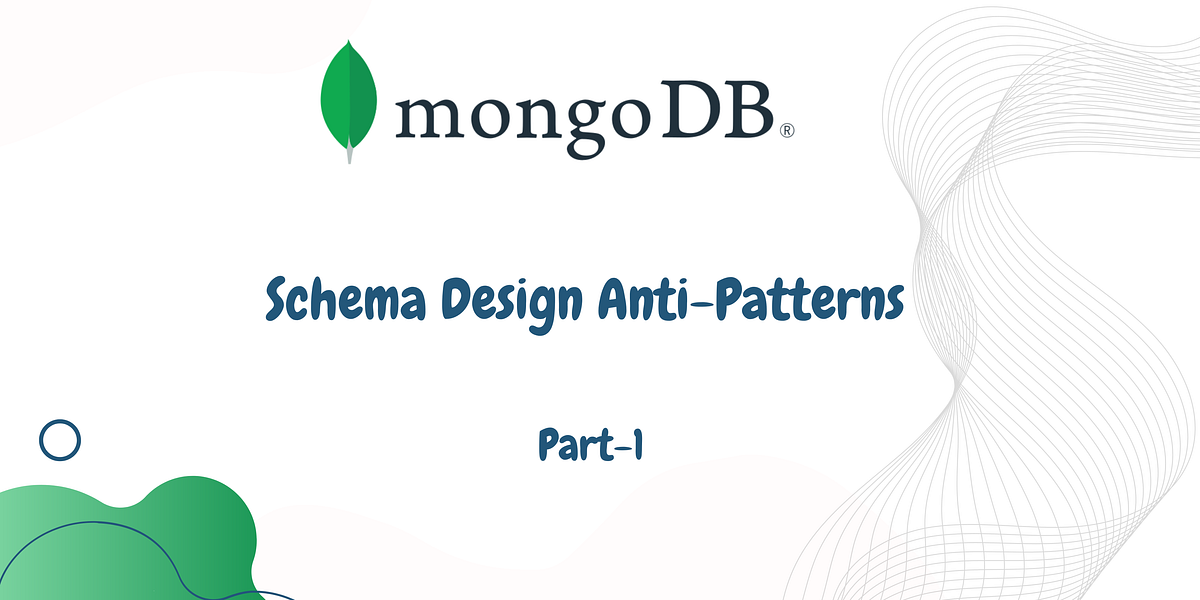 mongoDB®

Schema Design Anti-Patterns

Part-1